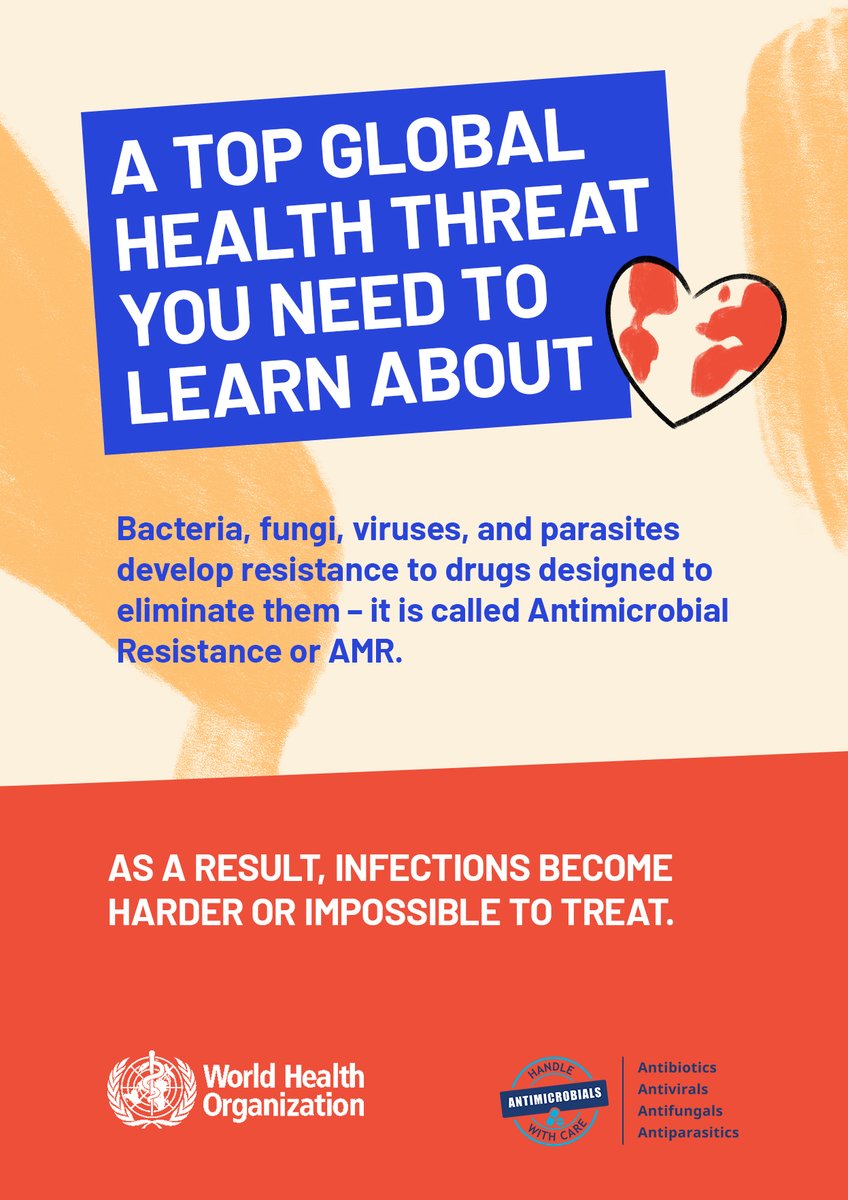 A TOP GLOBAL HEALTH THREAT YOU NEED TO LEARN ABOUT

Bacteria, fungi, viruses, and parasites develop resistance to drugs designed to eliminate them – it is called Antimicrobial Resistance or AMR.

AS A RESULT, INFECTIONS BECOME HARDER OR IMPOSSIBLE TO TREAT.

World Health Organization

HANDLE ANTIMICROBIALS WITH CARE

Antibiotics
Antivirals
Antifungals
Antiparasitics